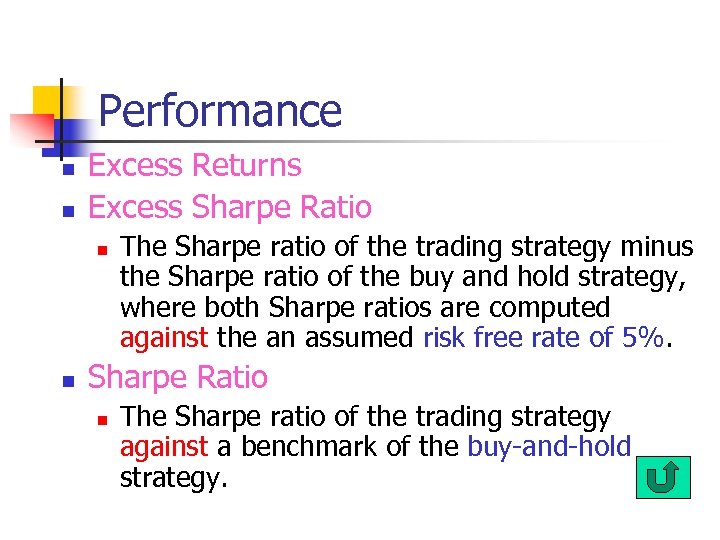 Performance

Excess Returns

Excess Sharpe Ratio

The Sharpe ratio of the trading strategy minus the Sharpe ratio of the buy and hold strategy, where both Sharpe ratios are computed against the an assumed risk free rate of 5%.

Sharpe Ratio

The Sharpe ratio of the trading strategy against a benchmark of the buy-and-hold strategy.